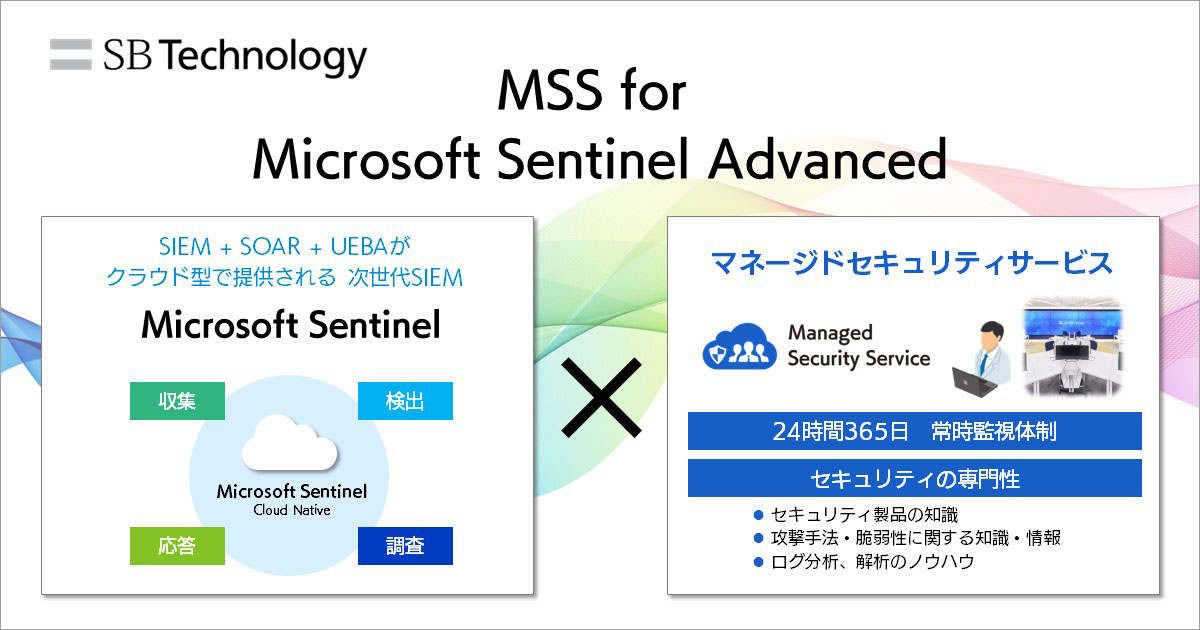 SB Technology

MSS for
Microsoft Sentinel Advanced

SIEM + SOAR + UEBAが
クラウド型で提供される 次世代SIEM

Microsoft Sentinel

収集

検出

Microsoft Sentinel
Cloud Native

応答

調査

×

マネージドセキュリティサービス

Managed
Security Service

24時間365日　常時監視体制

セキュリティの専門性

● セキュリティ製品の知識
● 攻撃手法・脆弱性に関する知識・情報
● ログ分析、解析のノウハウ